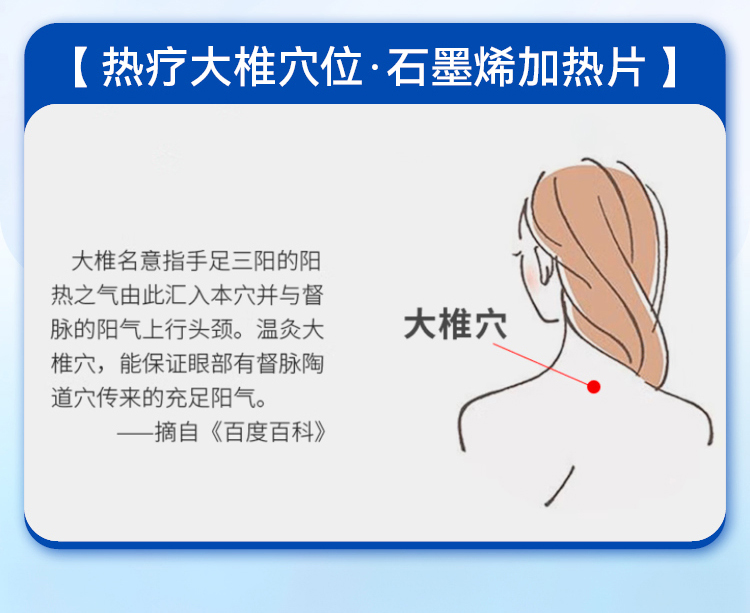 【 热疗大椎穴位·石墨烯加热片 】

大椎名意指手足三阳的阳热之气由此汇入本穴并与督脉的阳气上行头颈。温灸大椎穴，能保证眼部有督脉陶道穴传来的充足阳气。

——摘自《百度百科》

大椎穴